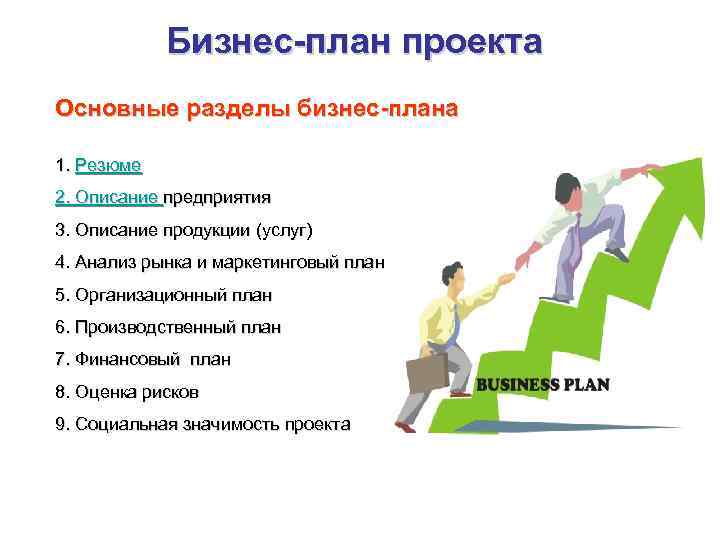 Бизнес-план проекта

Основные разделы бизнес-плана

1. Резюме

2. Описание предприятия

3. Описание продукции (услуг)

4. Анализ рынка и маркетинговый план

5. Организационный план

6. Производственный план

7. Финансовый план

8. Оценка рисков

9. Социальная значимость проекта

BUSINESS PLAN